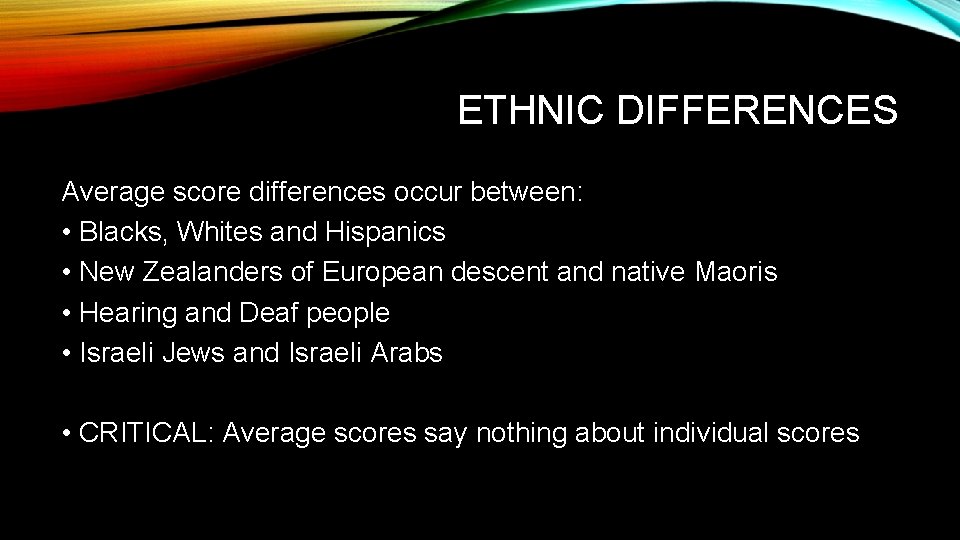 ETHNIC DIFFERENCES

Average score differences occur between:
• Blacks, Whites and Hispanics
• New Zealanders of European descent and native Maoris
• Hearing and Deaf people
• Israeli Jews and Israeli Arabs

• CRITICAL: Average scores say nothing about individual scores